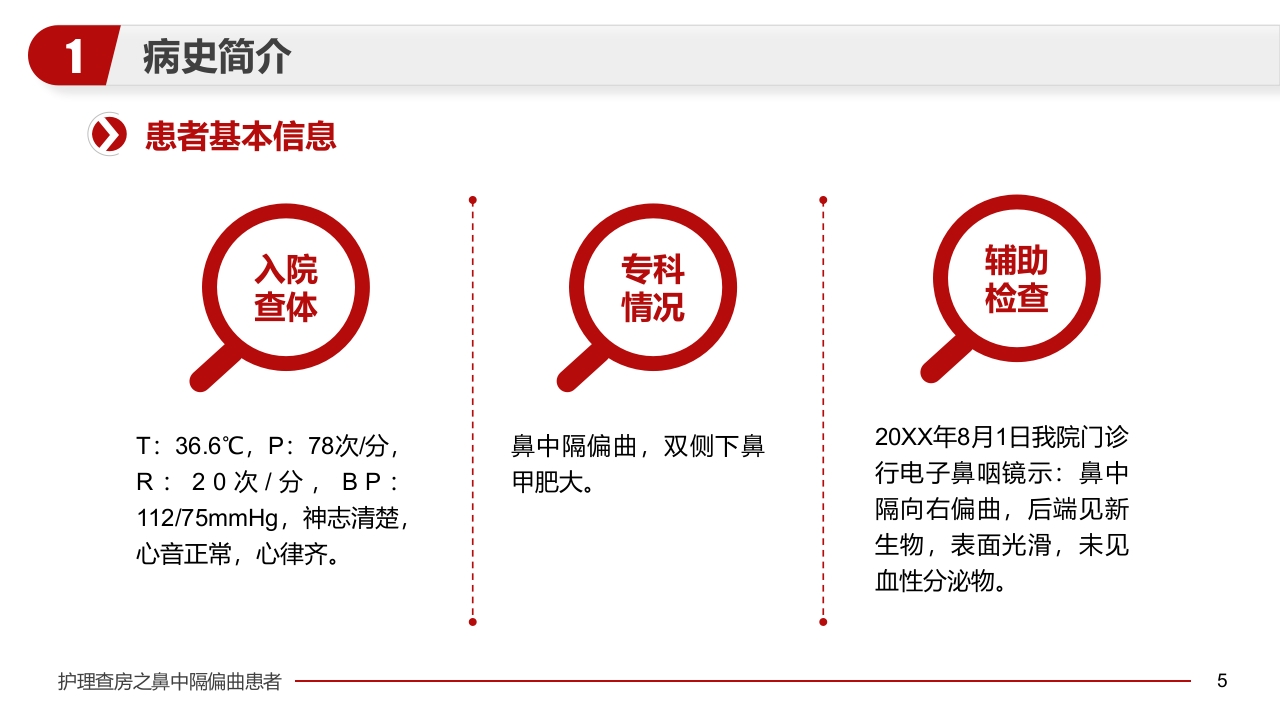 1 病史简介

患者基本信息

入院查体

T：36.6℃，P：78次/分，R：20次/分，BP：112/75mmHg，神志清楚，心音正常，心律齐。

专科情况

鼻中隔偏曲，双侧下鼻甲肥大。

辅助检查

20XX年8月1日我院门诊行电子鼻咽镜示：鼻中隔向右偏曲，后端见新生物，表面光滑，未见血性分泌物。

护理查房之鼻中隔偏曲患者

5